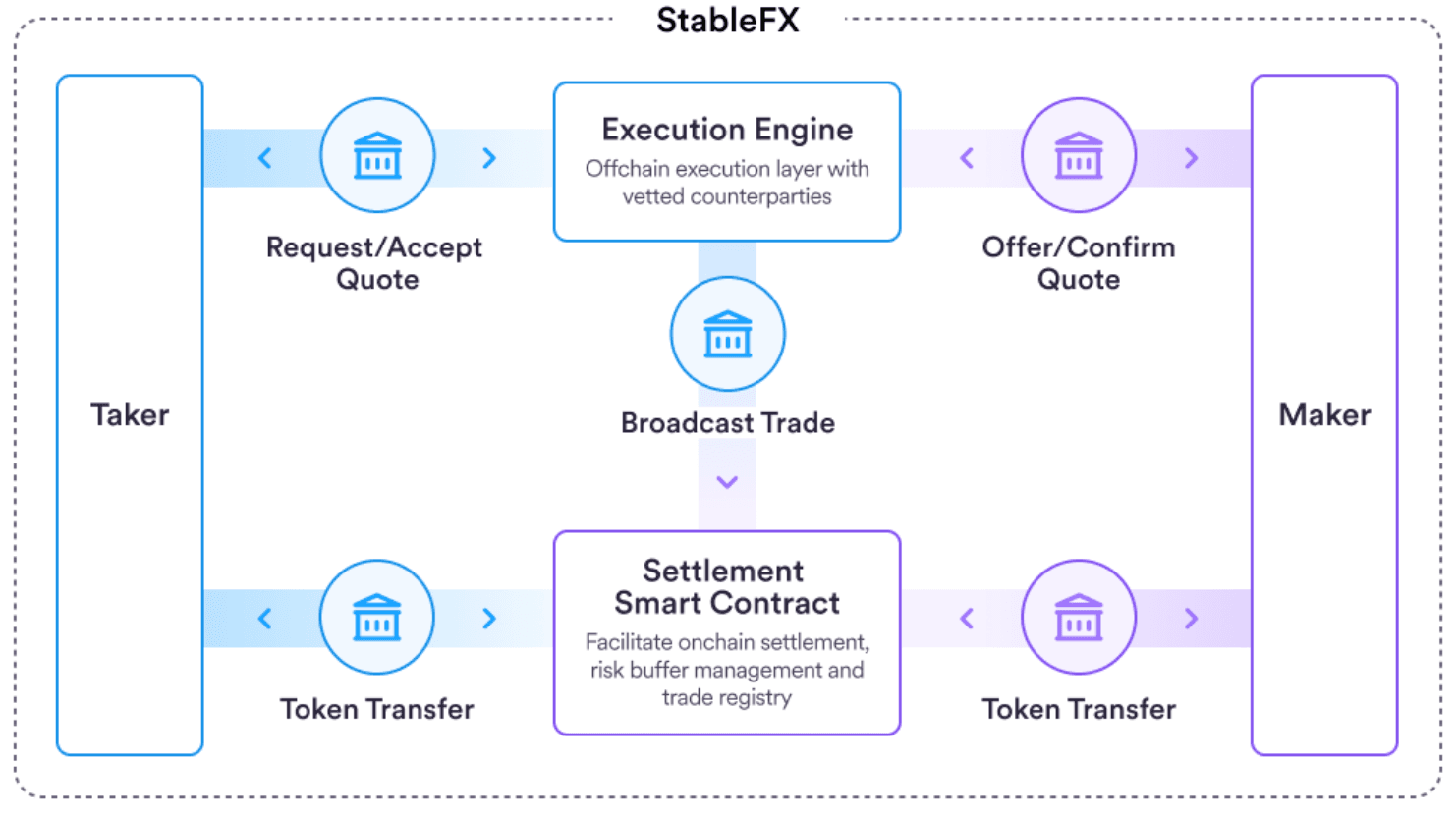 StableFX

Taker

Request/Accept Quote

Execution Engine
Offchain execution layer with vetted counterparties

Offer/Confirm Quote

Maker

Broadcast Trade

Token Transfer

Settlement Smart Contract
Facilitate onchain settlement, risk buffer management and trade registry

Token Transfer